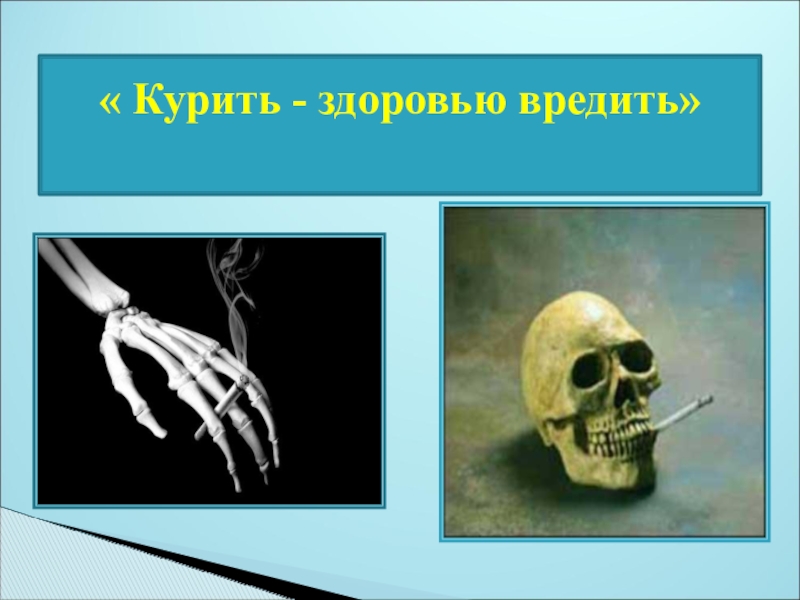 « Курить - здоровью вредить»